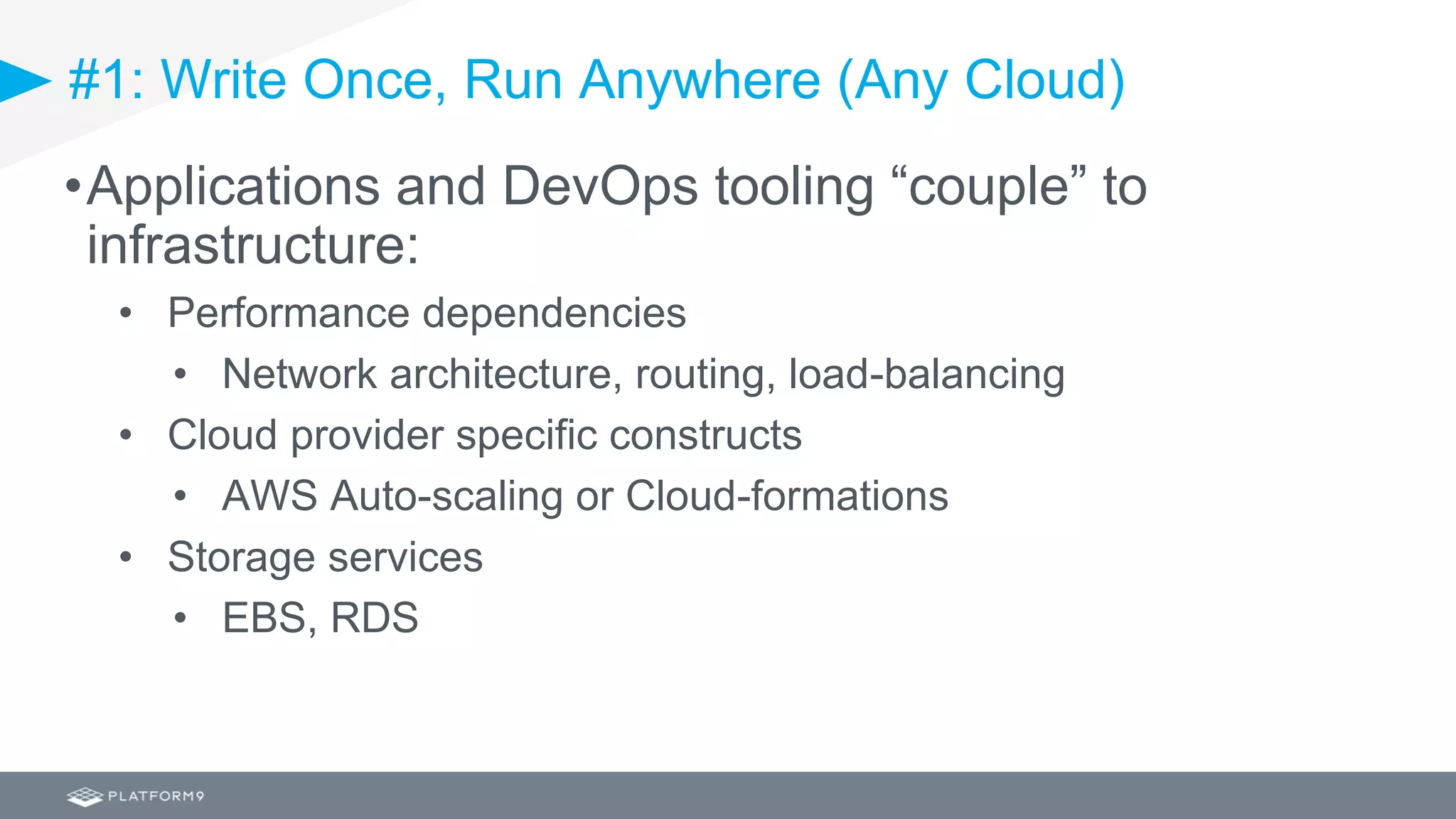 #1: Write Once, Run Anywhere (Any Cloud)

• Applications and DevOps tooling “couple” to infrastructure:

• Performance dependencies
  • Network architecture, routing, load-balancing
• Cloud provider specific constructs
  • AWS Auto-scaling or Cloud-formations
• Storage services
  • EBS, RDS

PLATFORM9